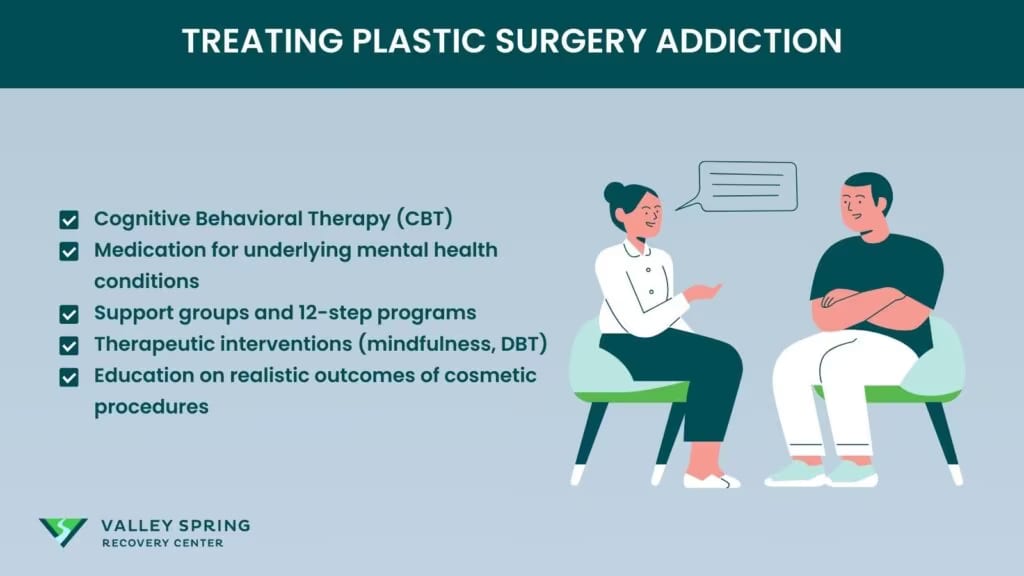 TREATING PLASTIC SURGERY ADDICTION

Cognitive Behavioral Therapy (CBT)
Medication for underlying mental health conditions
Support groups and 12-step programs
Therapeutic interventions (mindfulness, DBT)
Education on realistic outcomes of cosmetic procedures

VALLEY SPRING
RECOVERY CENTER